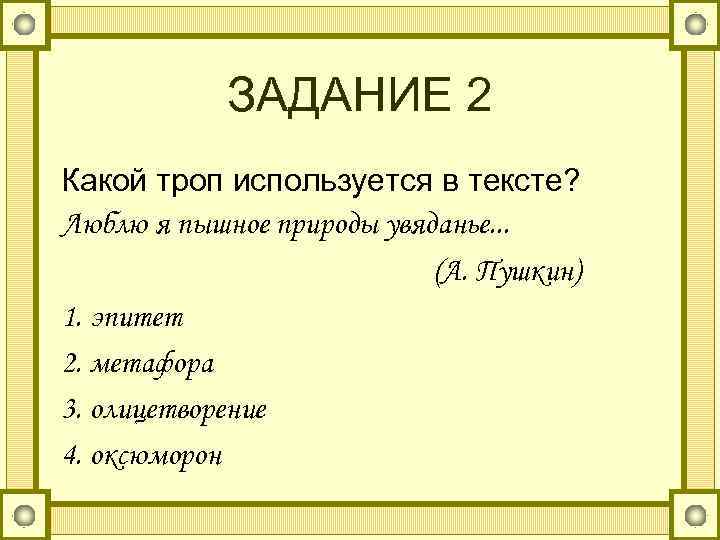 ЗАДАНИЕ 2

Какой троп используется в тексте?

Люблю я пышное природы увяданье...

(А. Пушкин)

1. эпитет

2. метафора

3. олицетворение

4. оксюморон